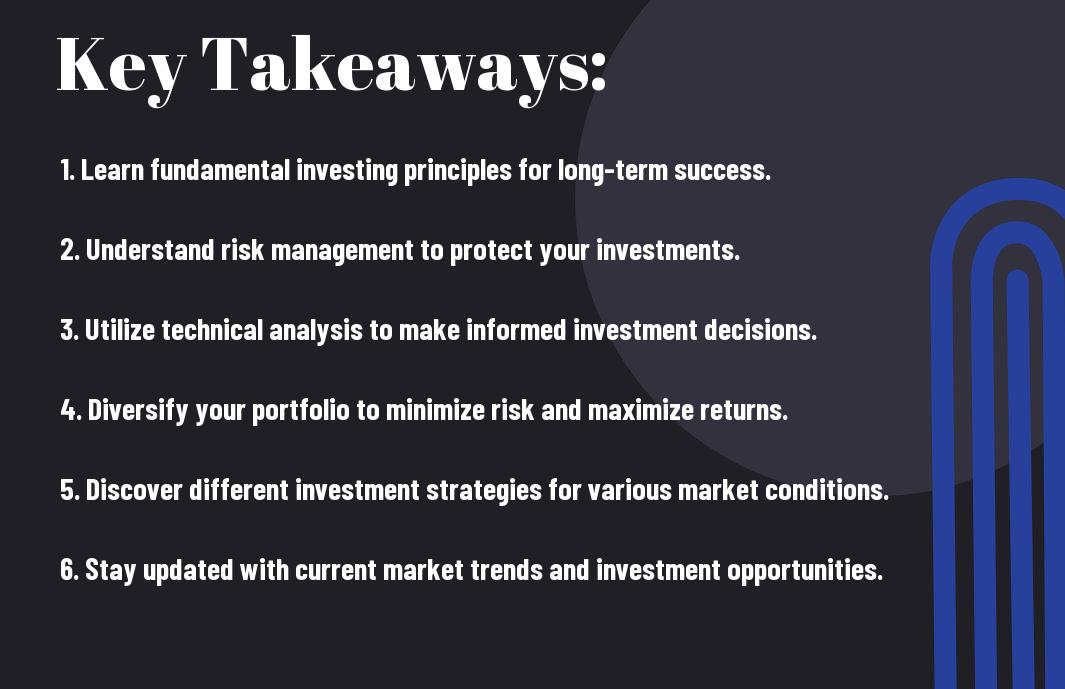 Key Takeaways:

1. Learn fundamental investing principles for long-term success.

2. Understand risk management to protect your investments.

3. Utilize technical analysis to make informed investment decisions.

4. Diversify your portfolio to minimize risk and maximize returns.

5. Discover different investment strategies for various market conditions.

6. Stay updated with current market trends and investment opportunities.